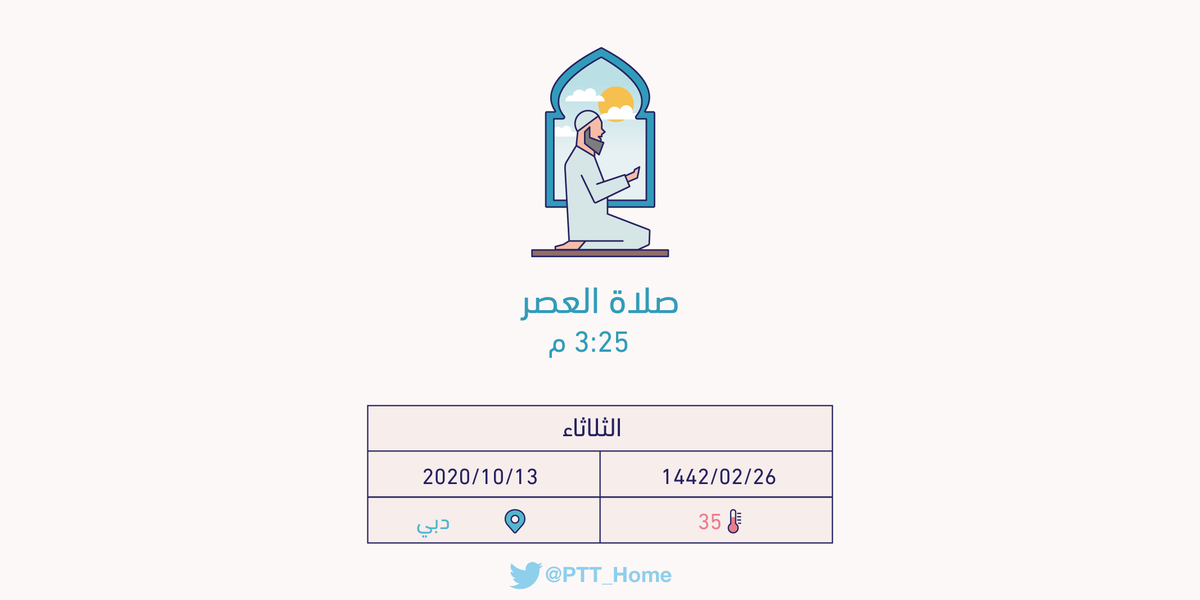 صلاة العصر
3:25 م

| الثلاثاء | |
|---|---|
| 1442/02/26 | 2020/10/13 |
| 35 | دبي |

@PTT_Home